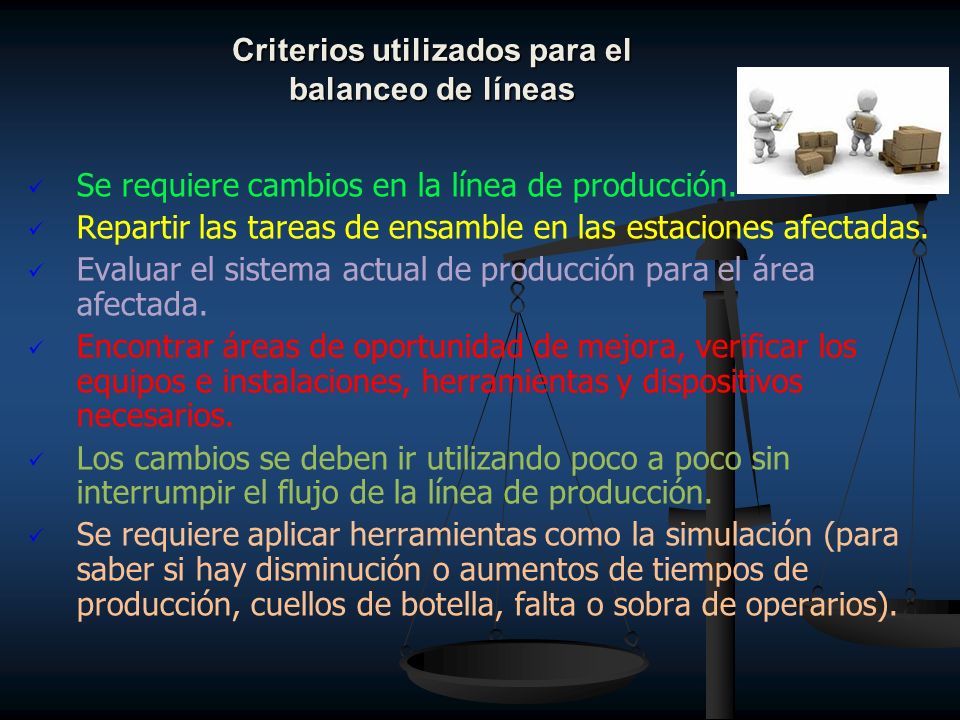 Criterios utilizados para el balanceo de líneas

✓ Se requiere cambios en la línea de producción.
✓ Repartir las tareas de ensamble en las estaciones afectadas.
✓ Evaluar el sistema actual de producción para el área afectada.
✓ Encontrar áreas de oportunidad de mejora, verificar los equipos e instalaciones, herramientas y dispositivos necesarios.
✓ Los cambios se deben ir utilizando poco a poco sin interrumpir el flujo de la línea de producción.
✓ Se requiere aplicar herramientas como la simulación (para saber si hay disminución o aumentos de tiempos de producción, cuellos de botella, falta o sobra de operarios).